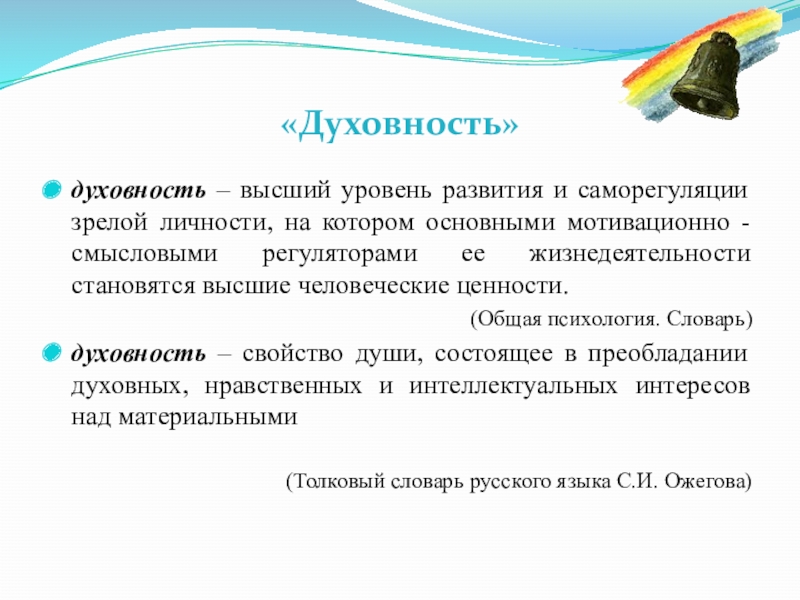 «Духовность»

духовность – высший уровень развития и саморегуляции зрелой личности, на котором основными мотивационно - смысловыми регуляторами ее жизнедеятельности становятся высшие человеческие ценности.

(Общая психология. Словарь)

духовность – свойство души, состоящее в преобладании духовных, нравственных и интеллектуальных интересов над материальными

(Толковый словарь русского языка С.И. Ожегова)